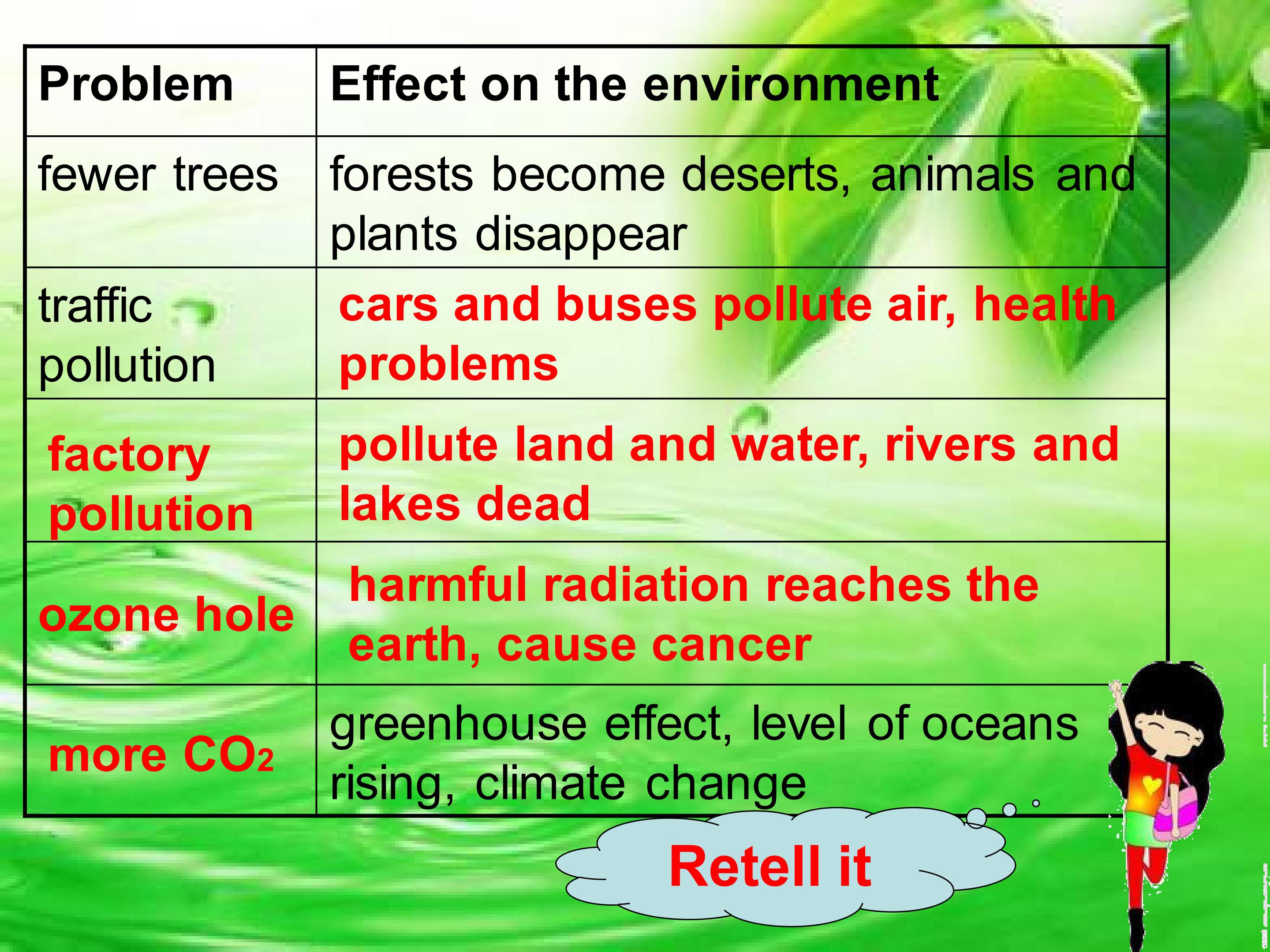 | Problem | Effect on the environment |
|---|---|
| fewer trees | forests become deserts, animals and plants disappear |
| traffic pollution | cars and buses pollute air, health problems |
| factory pollution | pollute land and water, rivers and lakes dead |
| ozone hole | harmful radiation reaches the earth, cause cancer |
| more $CO_2$ | greenhouse effect, level of oceans rising, climate change |

Retell it